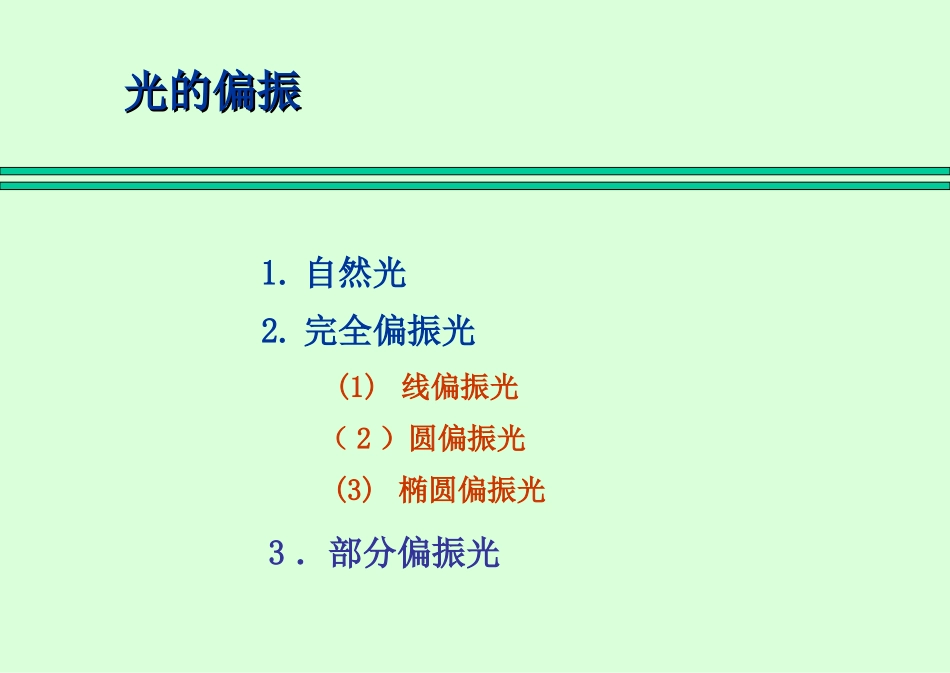 光的偏振

1. 自然光

2. 完全偏振光

(1) 线偏振光

（2）圆偏振光

(3) 椭圆偏振光

3． 部分偏振光